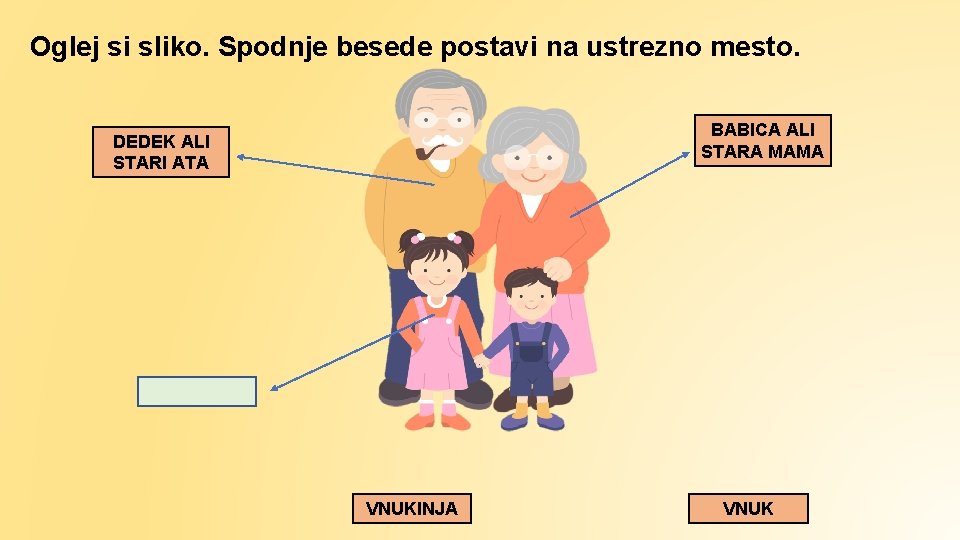 Oglej si sliko. Spodnje besede postavi na ustrezno mesto.

DEDEK ALI STARI ATA

BABICA ALI STARA MAMA

VNUKINJA

VNUK